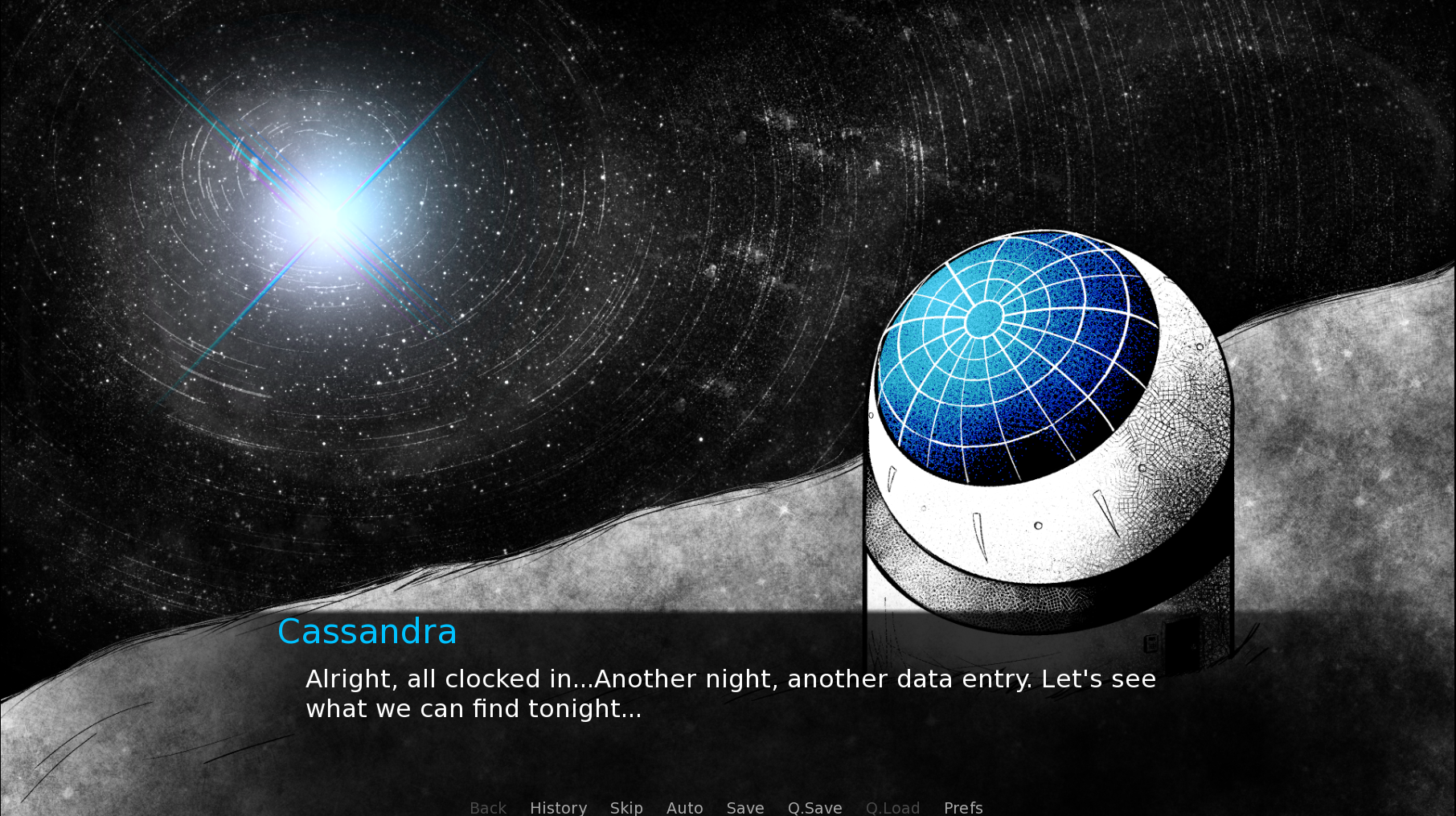 Cassandra

Alright, all clocked in...Another night, another data entry. Let's see what we can find tonight...

Back History Skip Auto Save Q.Save Q.Load Prefs